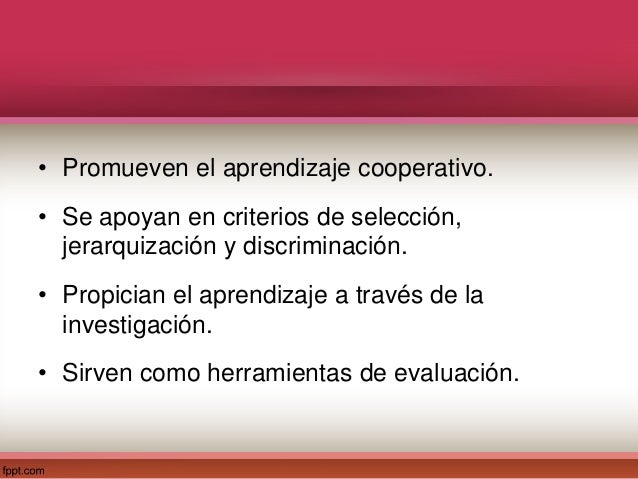 • Promueven el aprendizaje cooperativo.

• Se apoyan en criterios de selección, jerarquización y discriminación.

• Propician el aprendizaje a través de la investigación.

• Sirven como herramientas de evaluación.

fppt.com